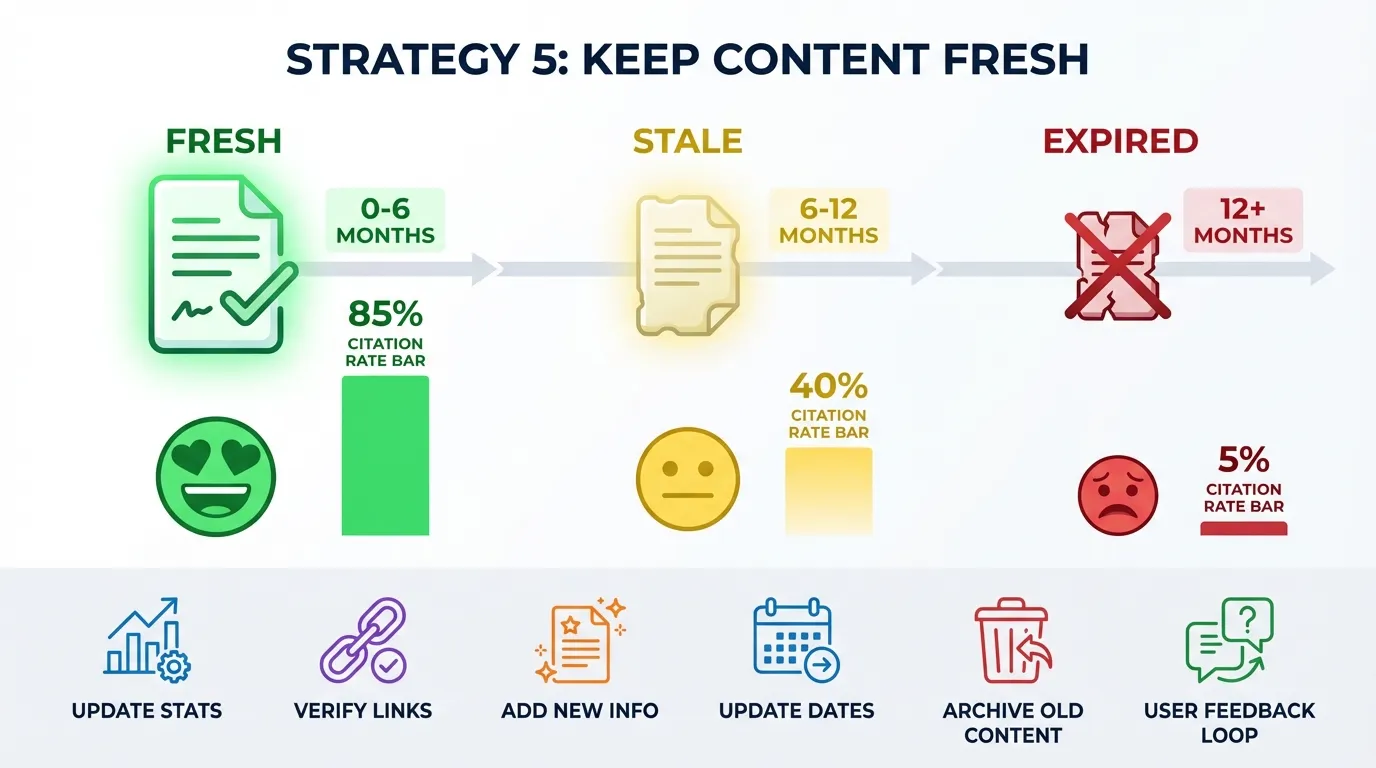 STRATEGY 5: KEEP CONTENT FRESH

FRESH

0-6 MONTHS

85%
CITATION RATE BAR

STALE

6-12 MONTHS

40%
CITATION RATE BAR

EXPIRED

12+ MONTHS

5%
CITATION RATE BAR

UPDATE STATS

VERIFY LINKS

ADD NEW INFO

UPDATE DATES

ARCHIVE OLD CONTENT

USER FEEDBACK LOOP